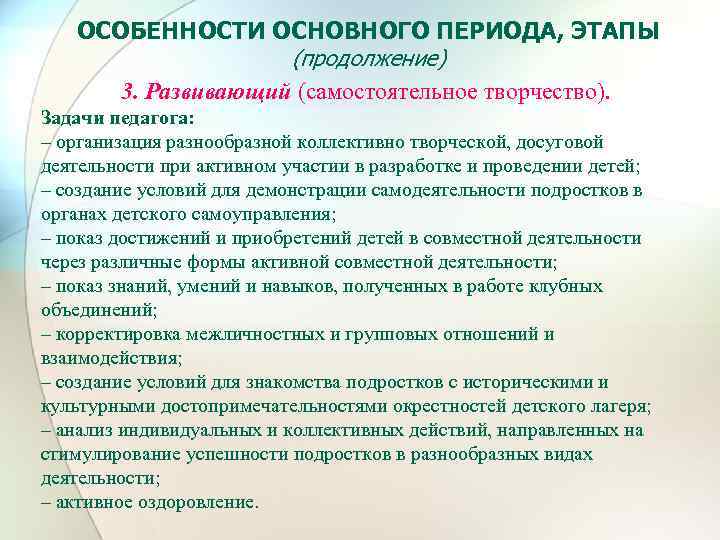 ОСОБЕННОСТИ ОСНОВНОГО ПЕРИОДА, ЭТАПЫ
(продолжение)

3. Развивающий (самостоятельное творчество).

Задачи педагога:
– организация разнообразной коллективно творческой, досуговой деятельности при активном участии в разработке и проведении детей;
– создание условий для демонстрации самодеятельности подростков в органах детского самоуправления;
– показ достижений и приобретений детей в совместной деятельности через различные формы активной совместной деятельности;
– показ знаний, умений и навыков, полученных в работе клубных объединений;
– корректировка межличностных и групповых отношений и взаимодействия;
– создание условий для знакомства подростков с историческими и культурными достопримечательностями окрестностей детского лагеря;
– анализ индивидуальных и коллективных действий, направленных на стимулирование успешности подростков в разнообразных видах деятельности;
– активное оздоровление.